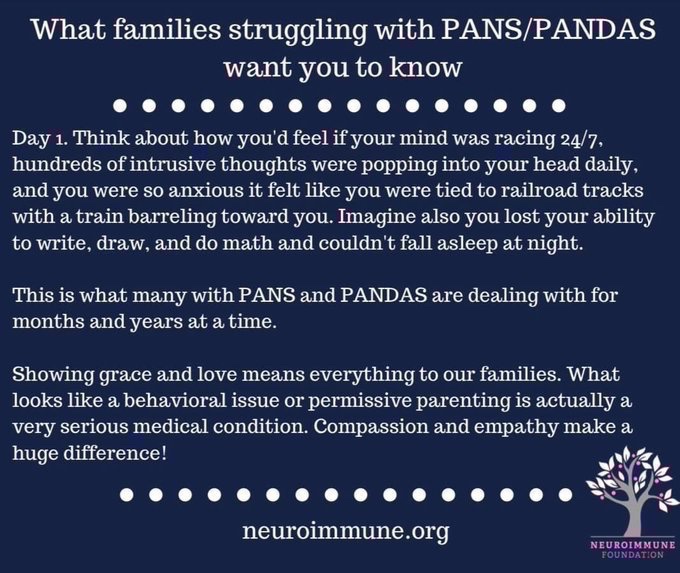 What families struggling with PANS/PANDAS want you to know

Day 1. Think about how you'd feel if your mind was racing 24/7, hundreds of intrusive thoughts were popping into your head daily, and you were so anxious it felt like you were tied to railroad tracks with a train barreling toward you. Imagine also you lost your ability to write, draw, and do math and couldn't fall asleep at night.

This is what many with PANS and PANDAS are dealing with for months and years at a time.

Showing grace and love means everything to our families. What looks like a behavioral issue or permissive parenting is actually a very serious medical condition. Compassion and empathy make a huge difference!

neuroimmune.org

NEUROIMMUNE FOUNDATION